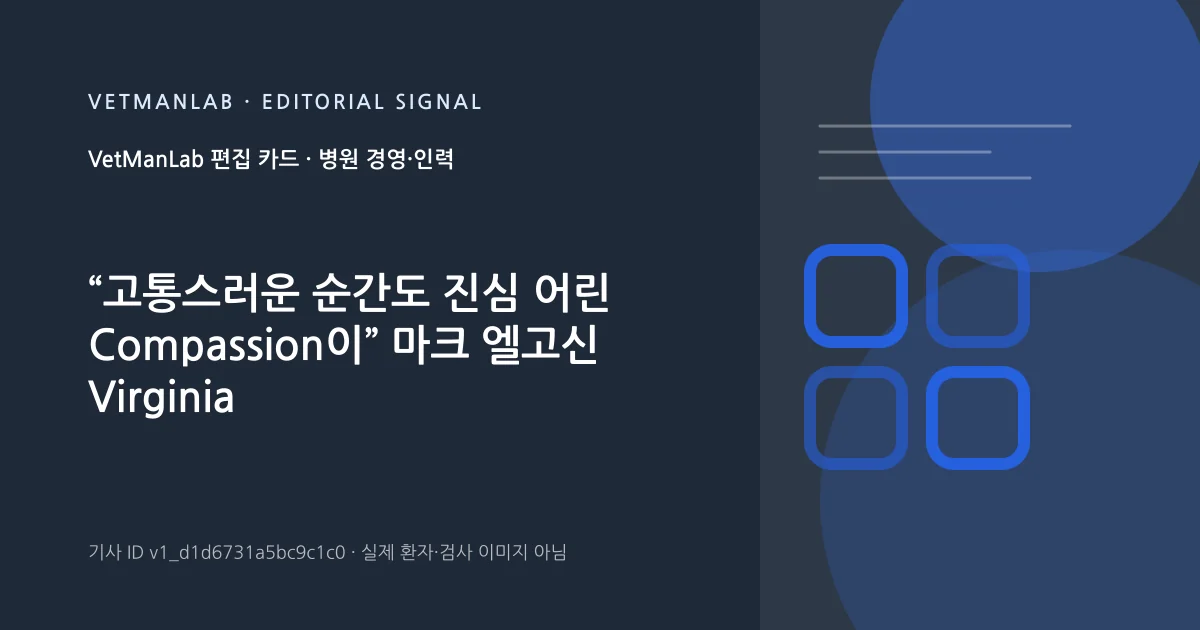 VETMANLAB · EDITORIAL SIGNAL

VetManLab 편집 카드 · 병원 경영·인력

“고통스러운 순간도 진심 어린 Compassion이” 마크 엘고신 Virginia

기사 ID v1_d1d6731a5bc9c1c0 · 실제 환자·검사 이미지 아님